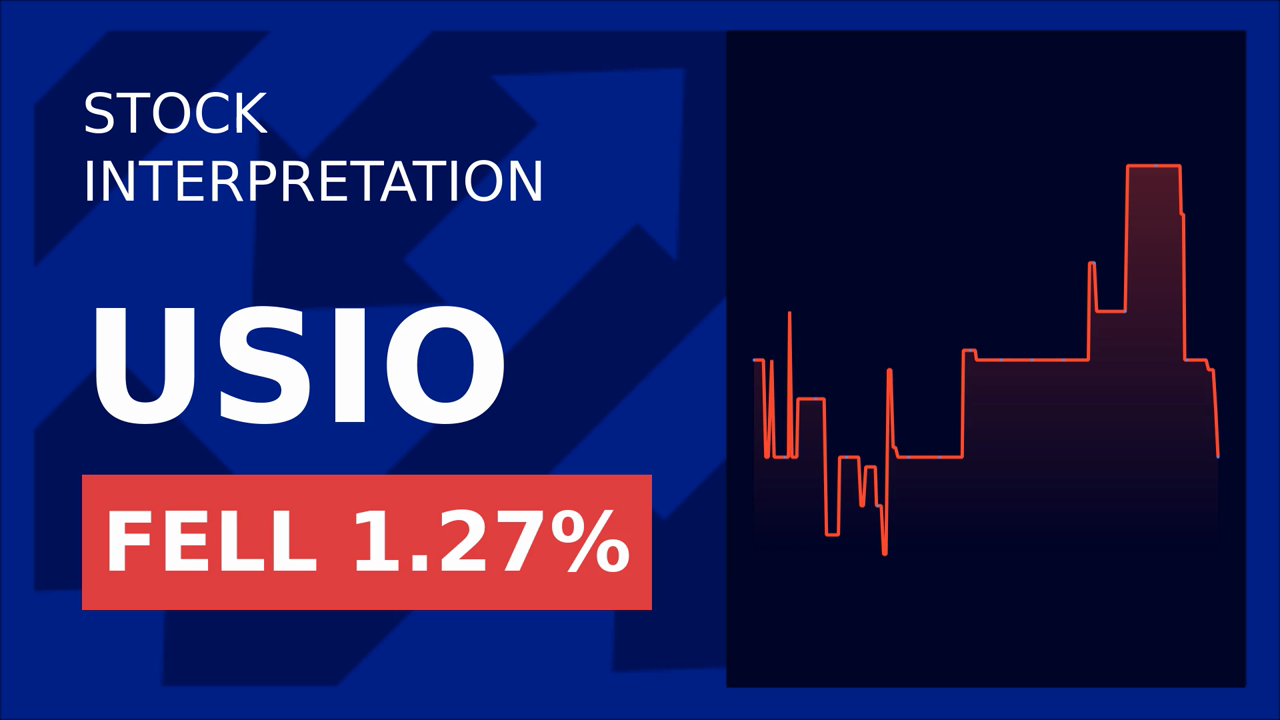 STOCK INTERPRETATION

USIO

FELL 1.27%